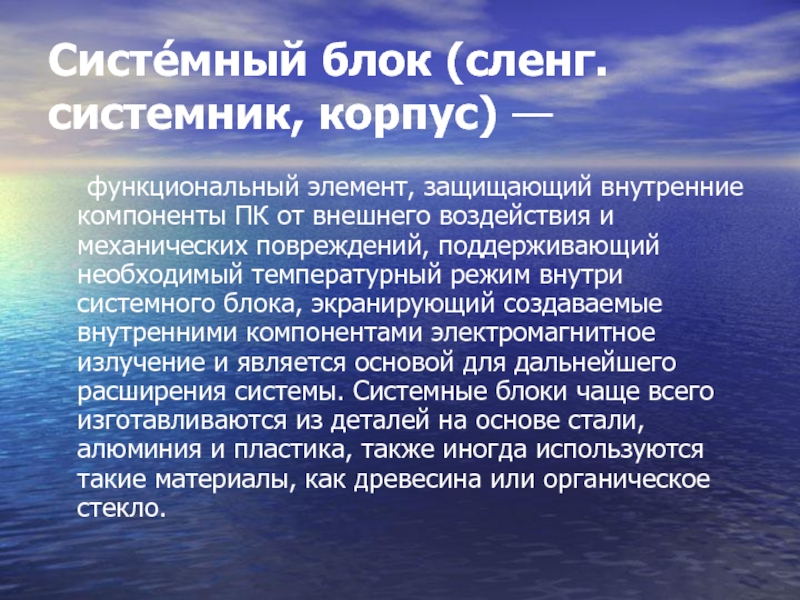 Систе́мный блок (сленг. системник, корпус) —

функциональный элемент, защищающий внутренние компоненты ПК от внешнего воздействия и механических повреждений, поддерживающий необходимый температурный режим внутри системного блока, экранирующий создаваемые внутренними компонентами электромагнитное излучение и является основой для дальнейшего расширения системы. Системные блоки чаще всего изготавливаются из деталей на основе стали, алюминия и пластика, также иногда используются такие материалы, как древесина или органическое стекло.